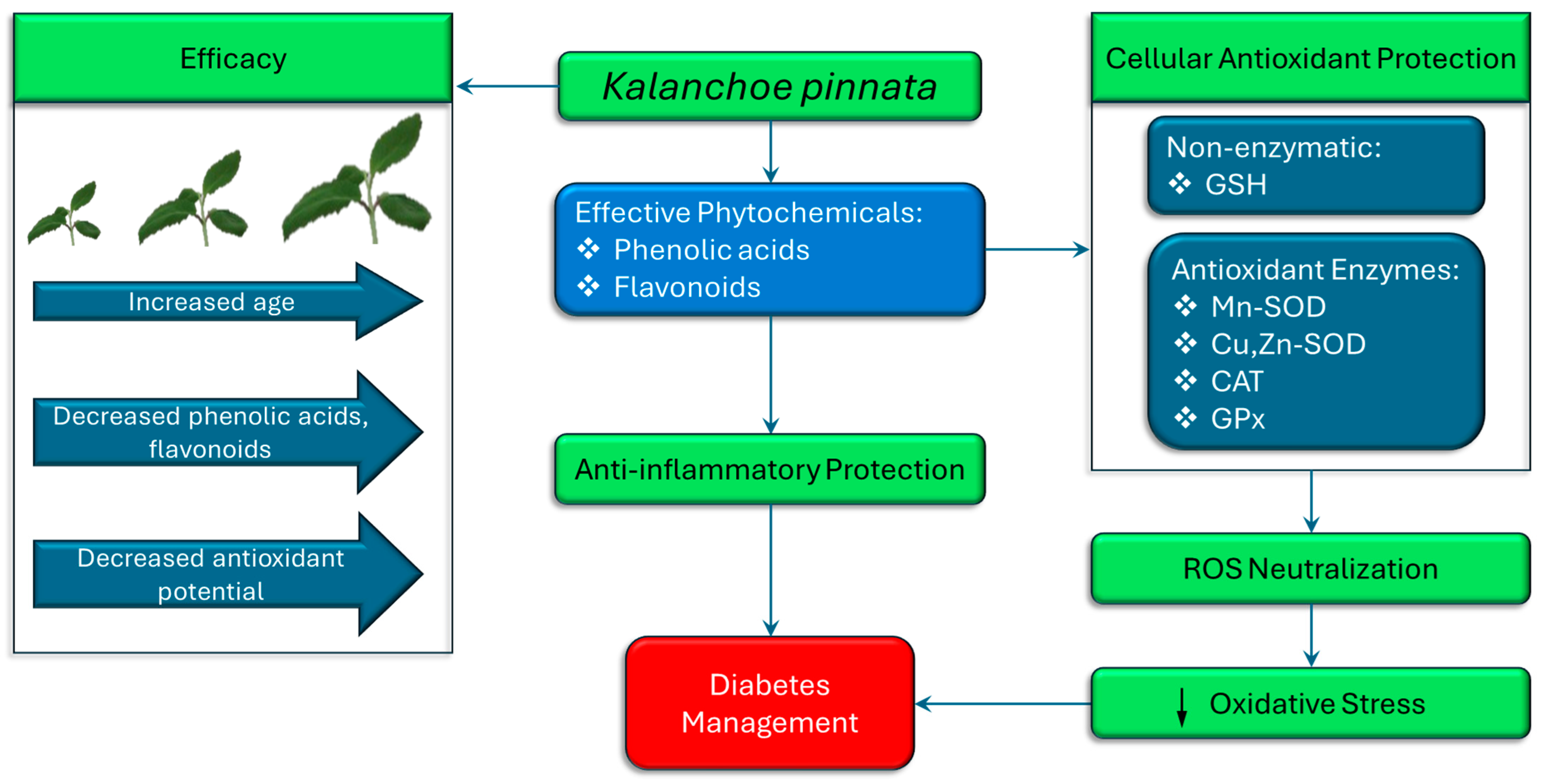 Efficacy

Increased age

Decreased phenolic acids, flavonoids

Decreased antioxidant potential

Kalanchoe pinnata

Effective Phytochemicals:
❖ Phenolic acids
❖ Flavonoids

Anti-inflammatory Protection

Diabetes Management

Cellular Antioxidant Protection

Non-enzymatic:
❖ GSH

Antioxidant Enzymes:
❖ Mn-SOD
❖ Cu,Zn-SOD
❖ CAT
❖ GPx

ROS Neutralization

↓ Oxidative Stress